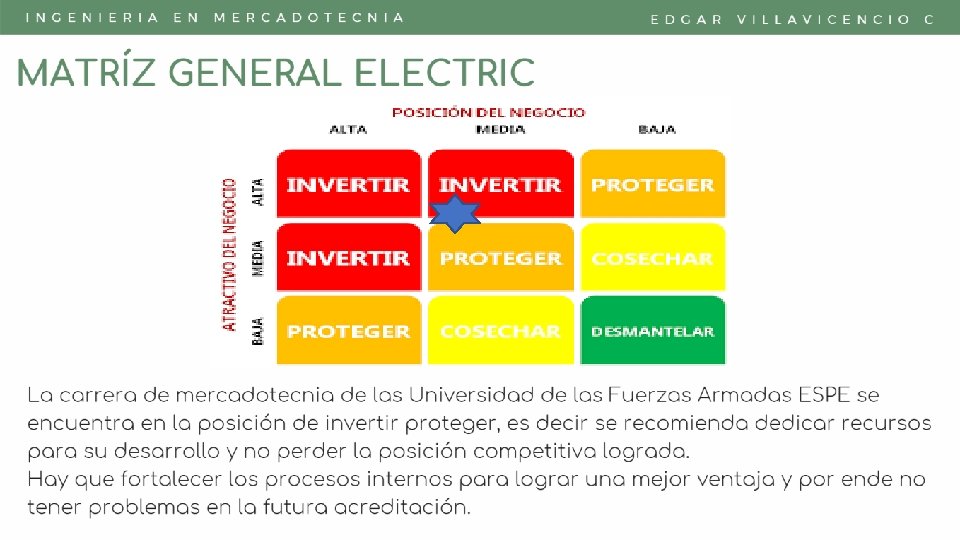 INGENIERIA EN MERCADOTECNIA

EDGAR VILLAVICENCIO C

MATRÍZ GENERAL ELECTRIC

POSICIÓN DEL NEGOCIO

ATRACTIVO DEL NEGOCIO

| | ALTA | MEDIA | BAJA |
|---|---|---|---|
| ALTA | INVERTIR | INVERTIR | PROTEGER |
| MEDIA | INVERTIR | PROTEGER | COSECHAR |
| BAJA | PROTEGER | COSECHAR | DESMANTELAR |

La carrera de mercadotecnia de las Universidad de las Fuerzas Armadas ESPE se encuentra en la posición de invertir proteger, es decir se recomienda dedicar recursos para su desarrollo y no perder la posición competitiva lograda.
Hay que fortalecer los procesos internos para lograr una mejor ventaja y por ende no tener problemas en la futura acreditación.